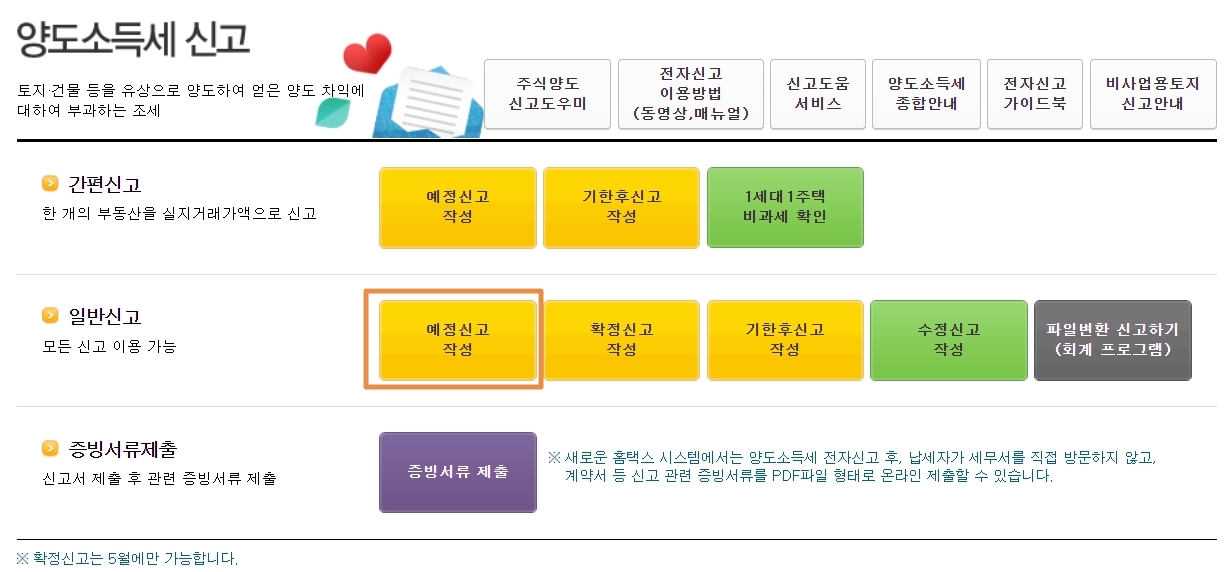 양도소득세 신고

토지·건물 등을 유상으로 양도하여 얻은 양도 차익에 대하여 부과하는 조세

주식양도 신고도우미

전자신고 이용방법 (동영상,매뉴얼)

신고도움 서비스

양도소득세 종합안내

전자신고 가이드북

비사업용토지 신고안내

간편신고
한 개의 부동산을 실지거래가액으로 신고

예정신고 작성

기한후신고 작성

1세대1주택 비과세 확인

일반신고
모든 신고 이용 가능

예정신고 작성

확정신고 작성

기한후신고 작성

수정신고 작성

파일변환 신고하기 (회계 프로그램)

증빙서류제출
신고서 제출 후 관련 증빙서류 제출

증빙서류 제출

※ 새로운 홈택스 시스템에서는 양도소득세 전자신고 후, 납세자가 세무서를 직접 방문하지 않고, 계약서 등 신고 관련 증빙서류를 PDF파일 형태로 온라인 제출할 수 있습니다.

※ 확정신고는 5월에만 가능합니다.